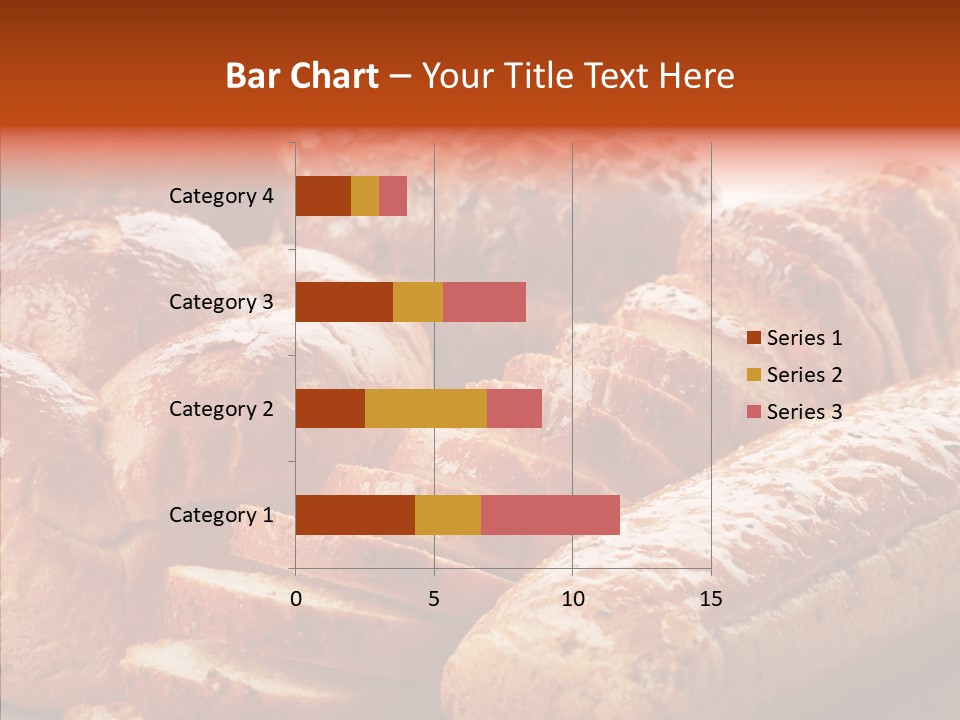 Bar Chart – Your Title Text Here

Category 4
Category 3
Category 2
Category 1

0
5
10
15

Series 1
Series 2
Series 3